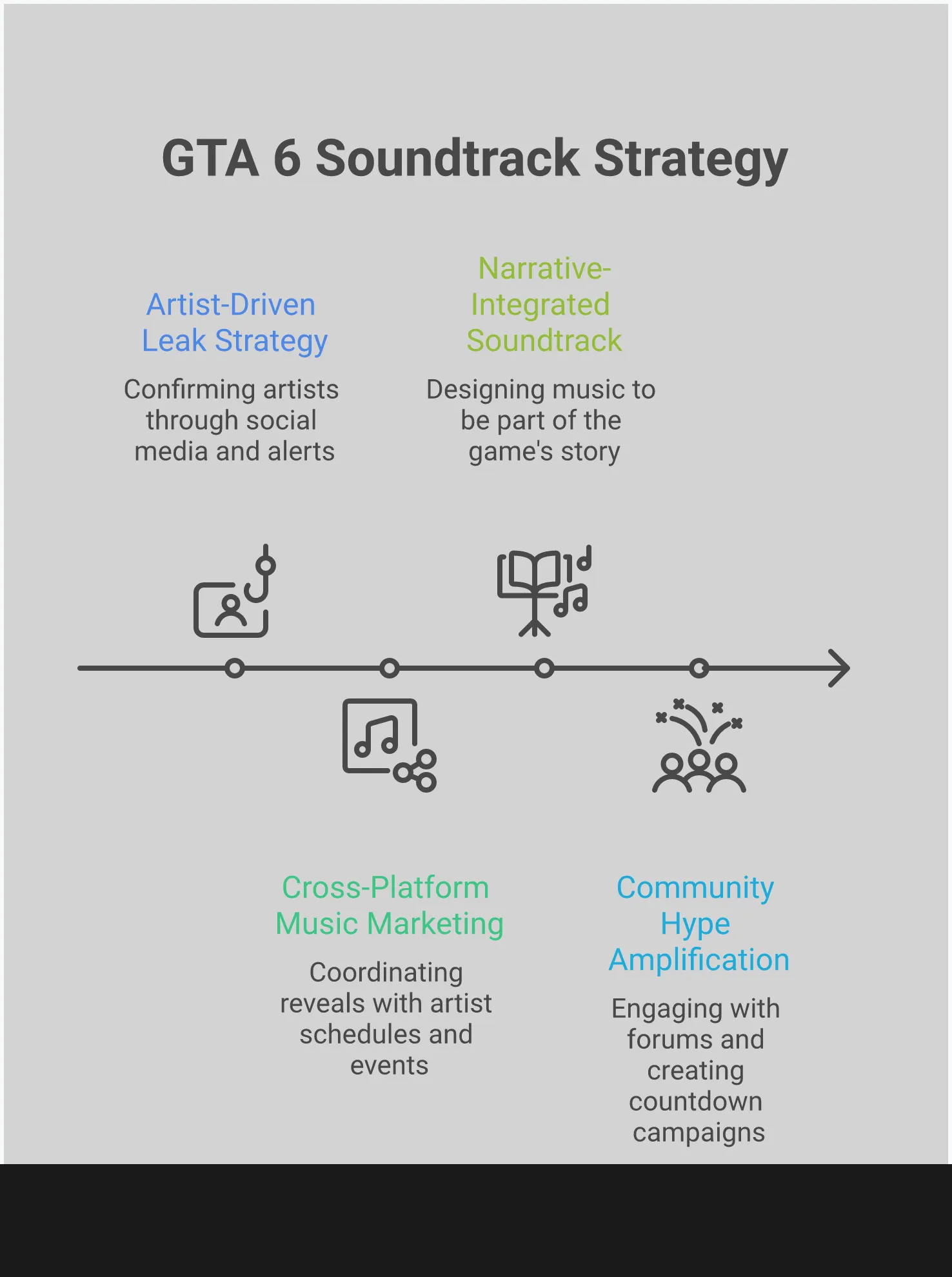 GTA 6 Soundtrack Strategy

Artist-Driven Leak Strategy

Confirming artists through social media and alerts

Narrative-Integrated Soundtrack

Designing music to be part of the game's story

Cross-Platform Music Marketing

Coordinating reveals with artist schedules and events

Community Hype Amplification

Engaging with forums and creating countdown campaigns